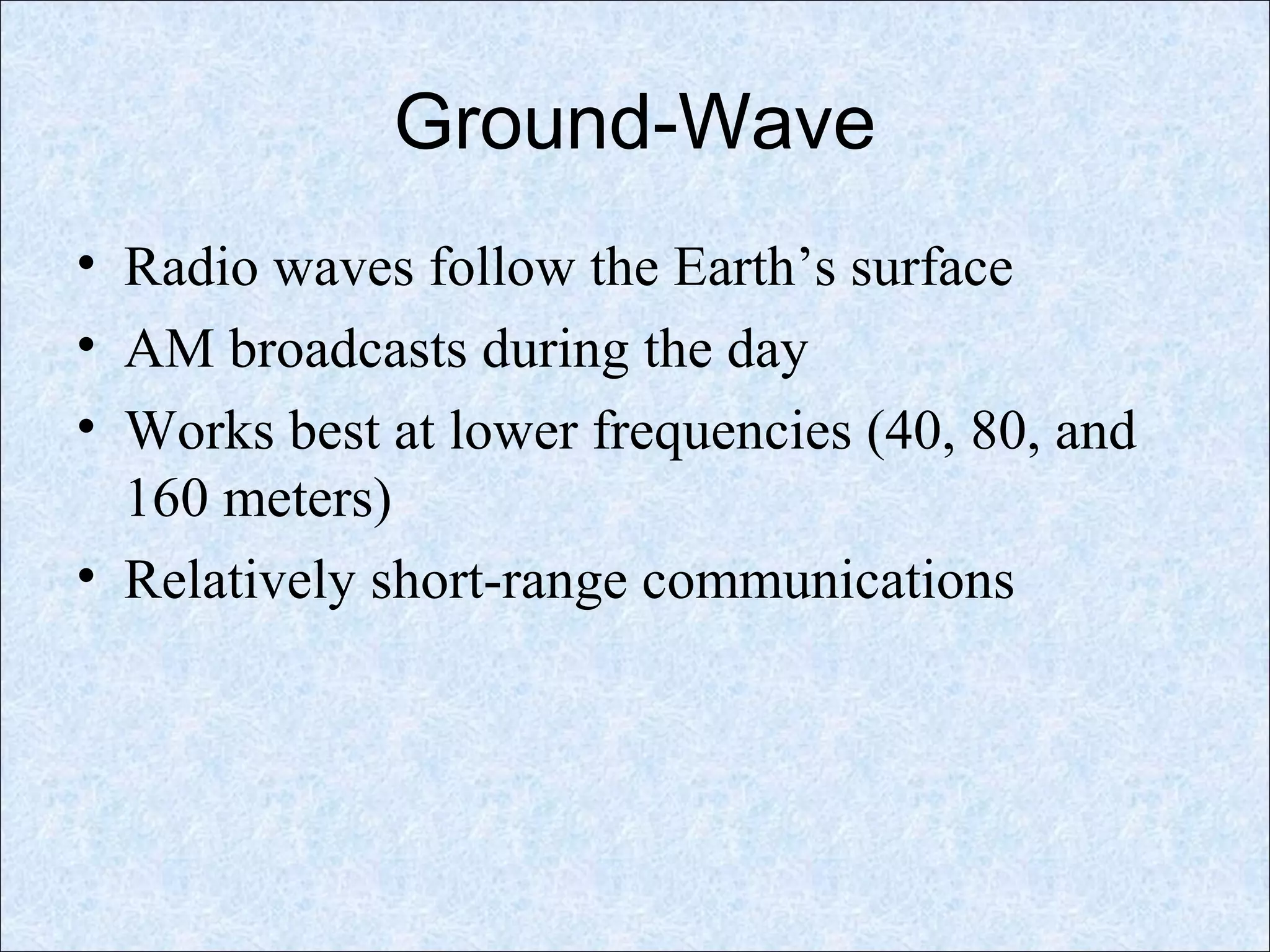 Ground-Wave

• Radio waves follow the Earth’s surface
• AM broadcasts during the day
• Works best at lower frequencies (40, 80, and 160 meters)
• Relatively short-range communications